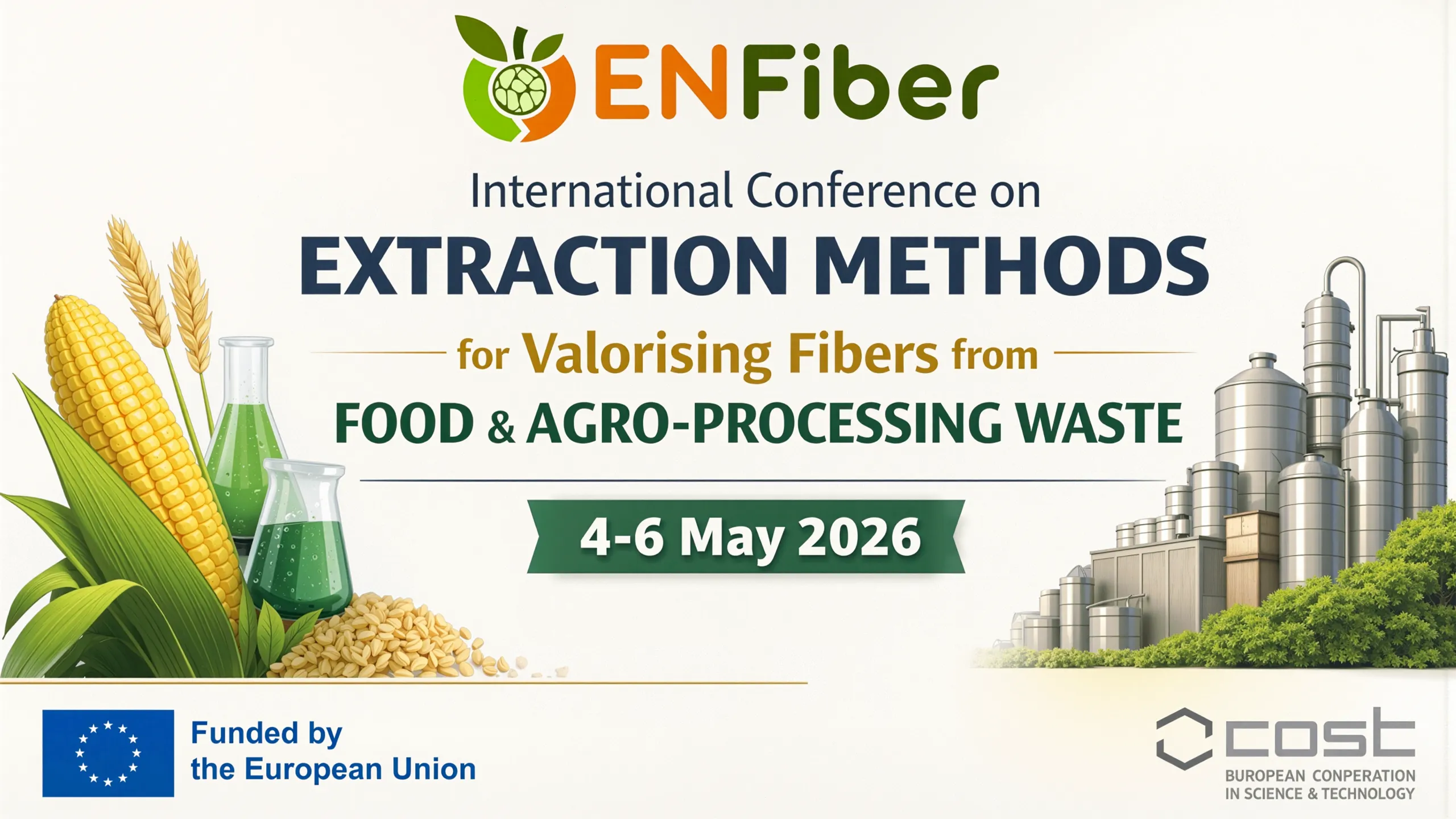 ENFiber

International Conference on
EXTRACTION METHODS
for Valorising Fibers from
FOOD & AGRO-PROCESSING WASTE

4-6 May 2026

Funded by
the European Union

cost
EUROPEAN CONPERATION
IN SCIENCE & TECHNOLOGY